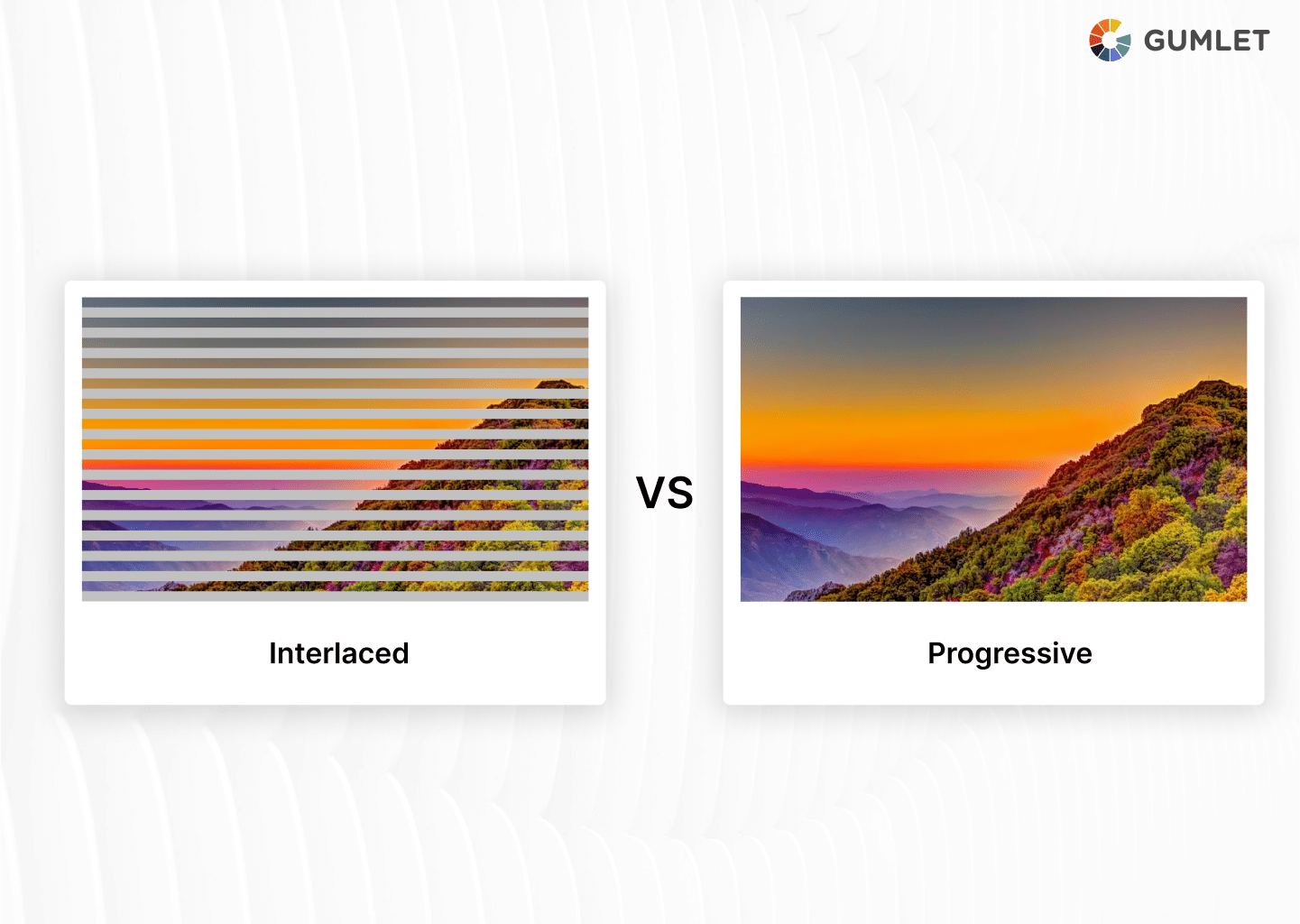 GUMLET

Interlaced

VS

Progressive